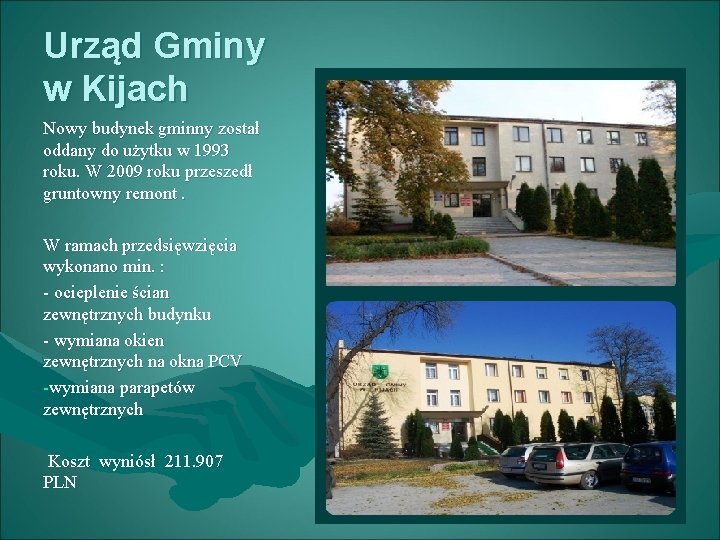 Urząd Gminy w Kijach

Nowy budynek gminny został oddany do użytku w 1993 roku. W 2009 roku przeszedł gruntowny remont .

W ramach przedsięwzięcia wykonano min. :

- ocieplenie ścian zewnętrznych budynku

- wymiana okien zewnętrznych na okna PCV

-wymiana parapetów zewnętrznych

Koszt wyniósł 211.907 PLN

URZĄD GMINY W KIJACH